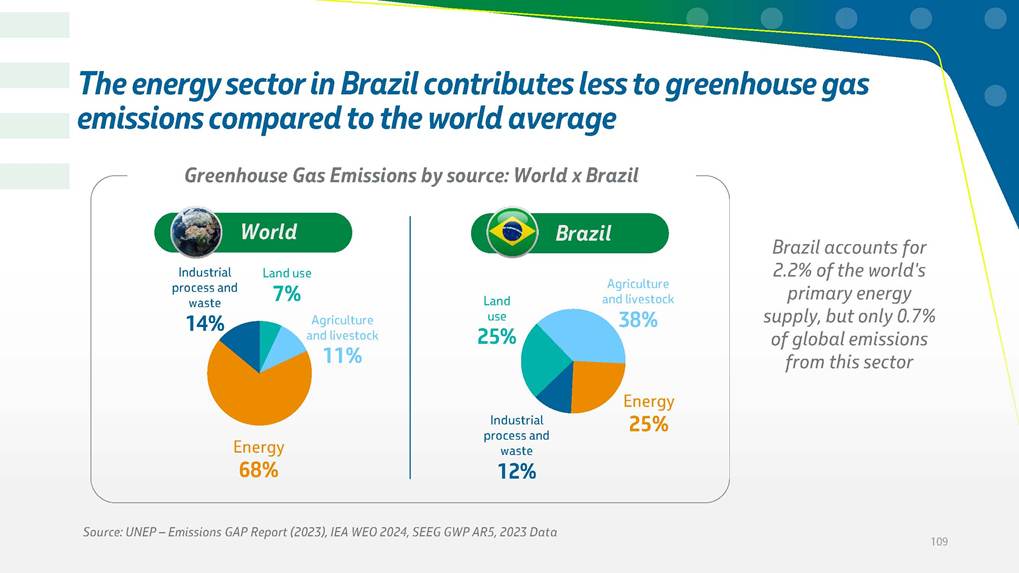 The energy sector in Brazil contributes less to greenhouse gas emissions compared to the world average

Greenhouse Gas Emissions by source: World x Brazil

World

Industrial process and waste
14%

Land use
7%

Agriculture and livestock
11%

Energy
68%

Brazil

Land use
25%

Agriculture and livestock
38%

Energy
25%

Industrial process and waste
12%

Brazil accounts for 2.2% of the world's primary energy supply, but only 0.7% of global emissions from this sector

Source: UNEP – Emissions GAP Report (2023), IEA WEO 2024, SEEG GWP AR5, 2023 Data

109